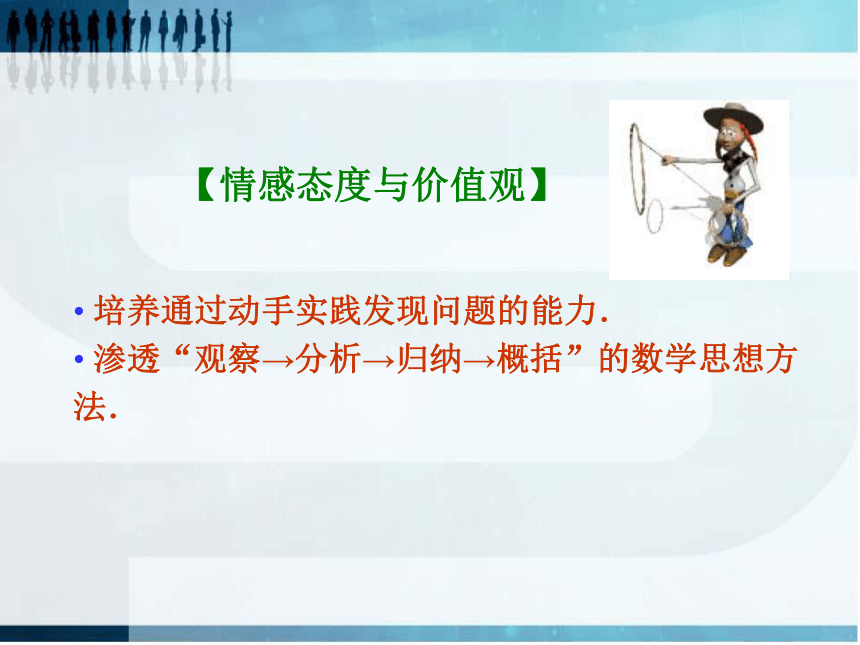 【情感态度与价值观】

• 培养通过动手实践发现问题的能力.

• 渗透“观察→分析→归纳→概括”的数学思想方法.